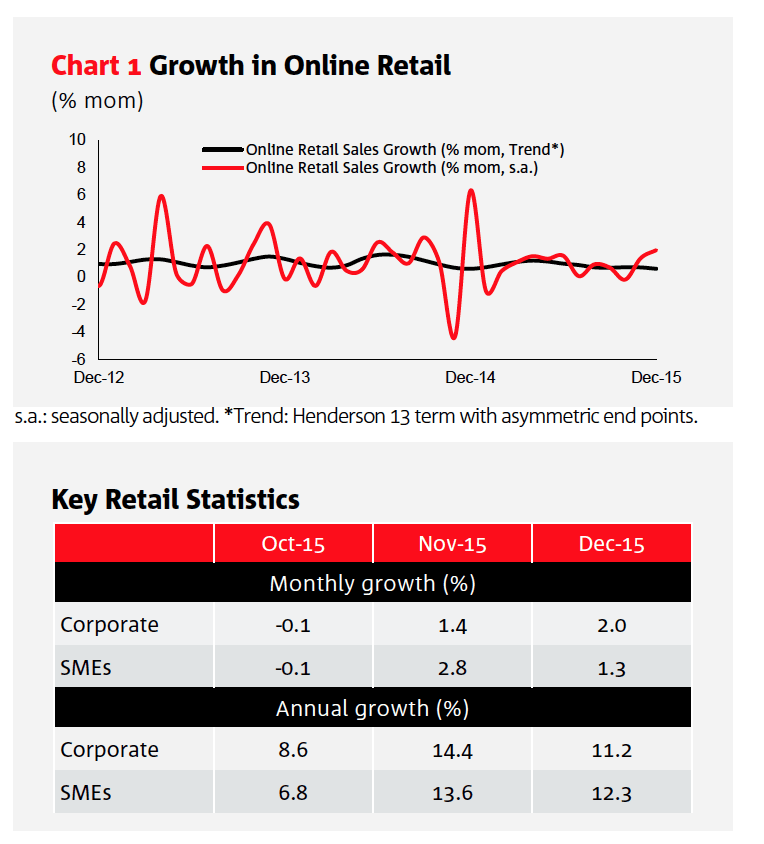 Chart 1 Growth in Online Retail
(% mom)

10
8
6
4
2
0
-2
-4
-6

Online Retail Sales Growth (% mom, Trend*)
Online Retail Sales Growth (% mom, s.a.)

Dec-12
Dec-13
Dec-14
Dec-15

s.a.: seasonally adjusted. *Trend: Henderson 13 term with asymmetric end points.

Key Retail Statistics

| | Oct-15 | Nov-15 | Dec-15 |
|---|---|---|---|
| Monthly growth (%) | | | |
| Corporate | -0.1 | 1.4 | 2.0 |
| SMEs | -0.1 | 2.8 | 1.3 |
| Annual growth (%) | | | |
| Corporate | 8.6 | 14.4 | 11.2 |
| SMEs | 6.8 | 13.6 | 12.3 |